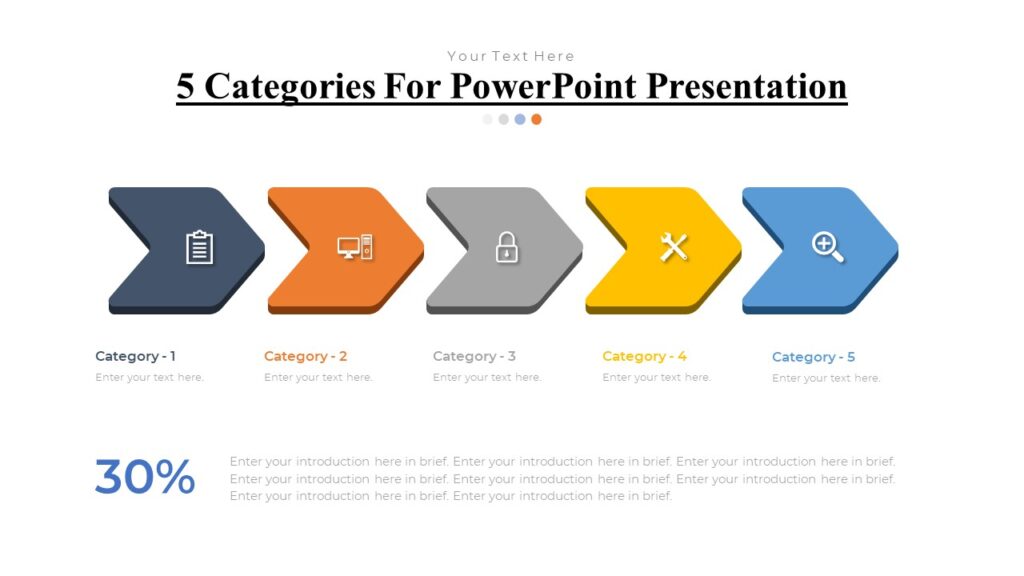 Your Text Here

5 Categories For PowerPoint Presentation

Category - 1
Enter your text here.

Category - 2
Enter your text here.

Category - 3
Enter your text here.

Category - 4
Enter your text here.

Category - 5
Enter your text here.

30%

Enter your introduction here in brief. Enter your introduction here in brief. Enter your introduction here in brief. Enter your introduction here in brief. Enter your introduction here in brief. Enter your introduction here in brief. Enter your introduction here in brief. Enter your introduction here in brief.